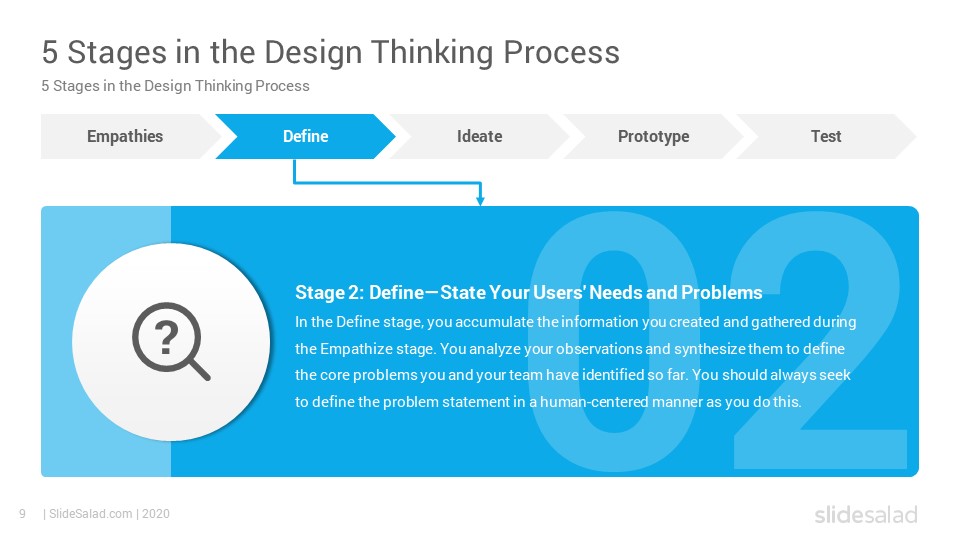 5 Stages in the Design Thinking Process
5 Stages in the Design Thinking Process

Empathies Define Ideate Prototype Test

02

Stage 2: Define—State Your Users' Needs and Problems
In the Define stage, you accumulate the information you created and gathered during the Empathize stage. You analyze your observations and synthesize them to define the core problems you and your team have identified so far. You should always seek to define the problem statement in a human-centered manner as you do this.

9 | SlideSalad.com | 2020

slidesalad